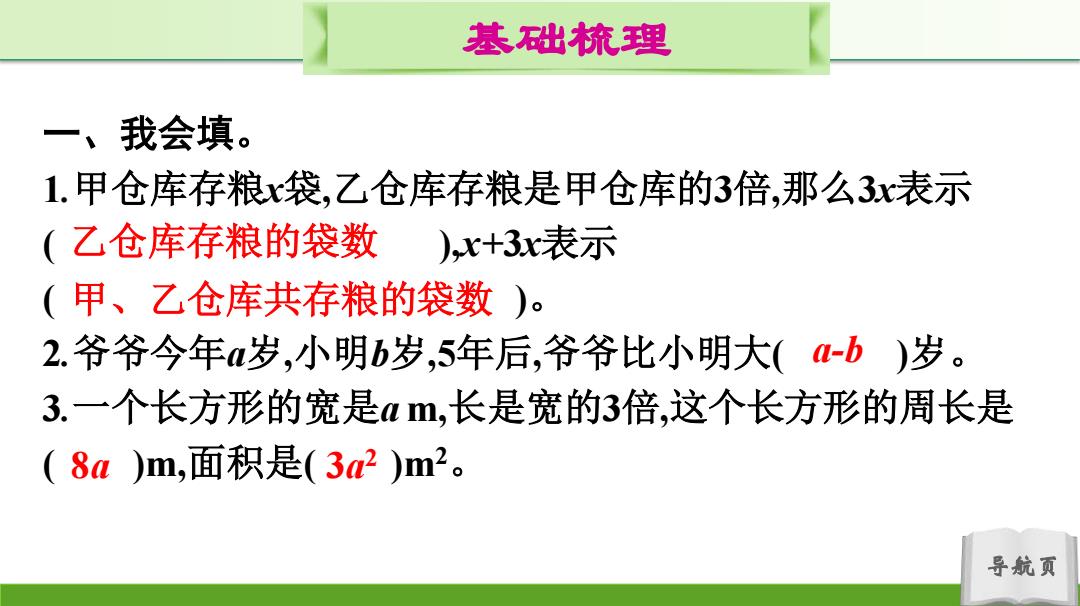 基础梳理

一、我会填。

1.甲仓库存粮$x$袋,乙仓库存粮是甲仓库的3倍,那么$3x$表示( 乙仓库存粮的袋数 ),$x+3x$表示( 甲、乙仓库共存粮的袋数 )。

2.爷爷今年$a$岁,小明$b$岁,5年后,爷爷比小明大( $a-b$ )岁。

3.一个长方形的宽是$a$ m,长是宽的3倍,这个长方形的周长是( $8a$ )m,面积是( $3a^2$ )$m^2$。

导航页